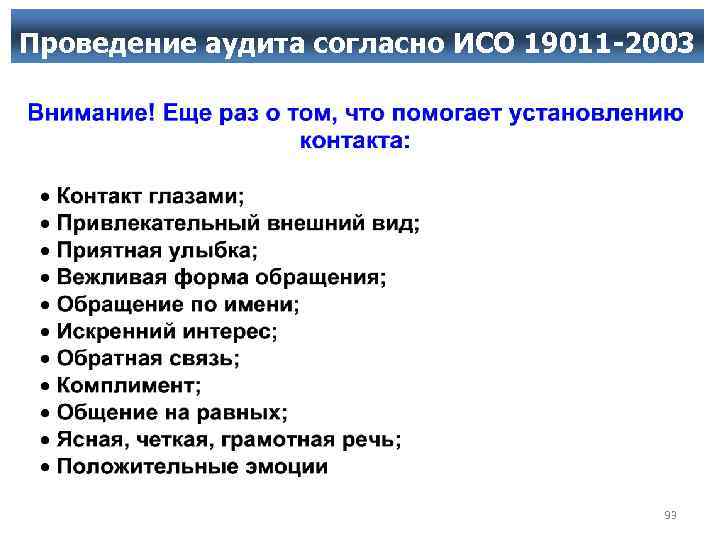 Проведение аудита согласно ИСО 19011-2003

Внимание! Еще раз о том, что помогает установлению контакта:

• Контакт глазами;
• Привлекательный внешний вид;
• Приятная улыбка;
• Вежливая форма обращения;
• Обращение по имени;
• Искренний интерес;
• Обратная связь;
• Комплимент;
• Общение на равных;
• Ясная, четкая, грамотная речь;
• Положительные эмоции

93